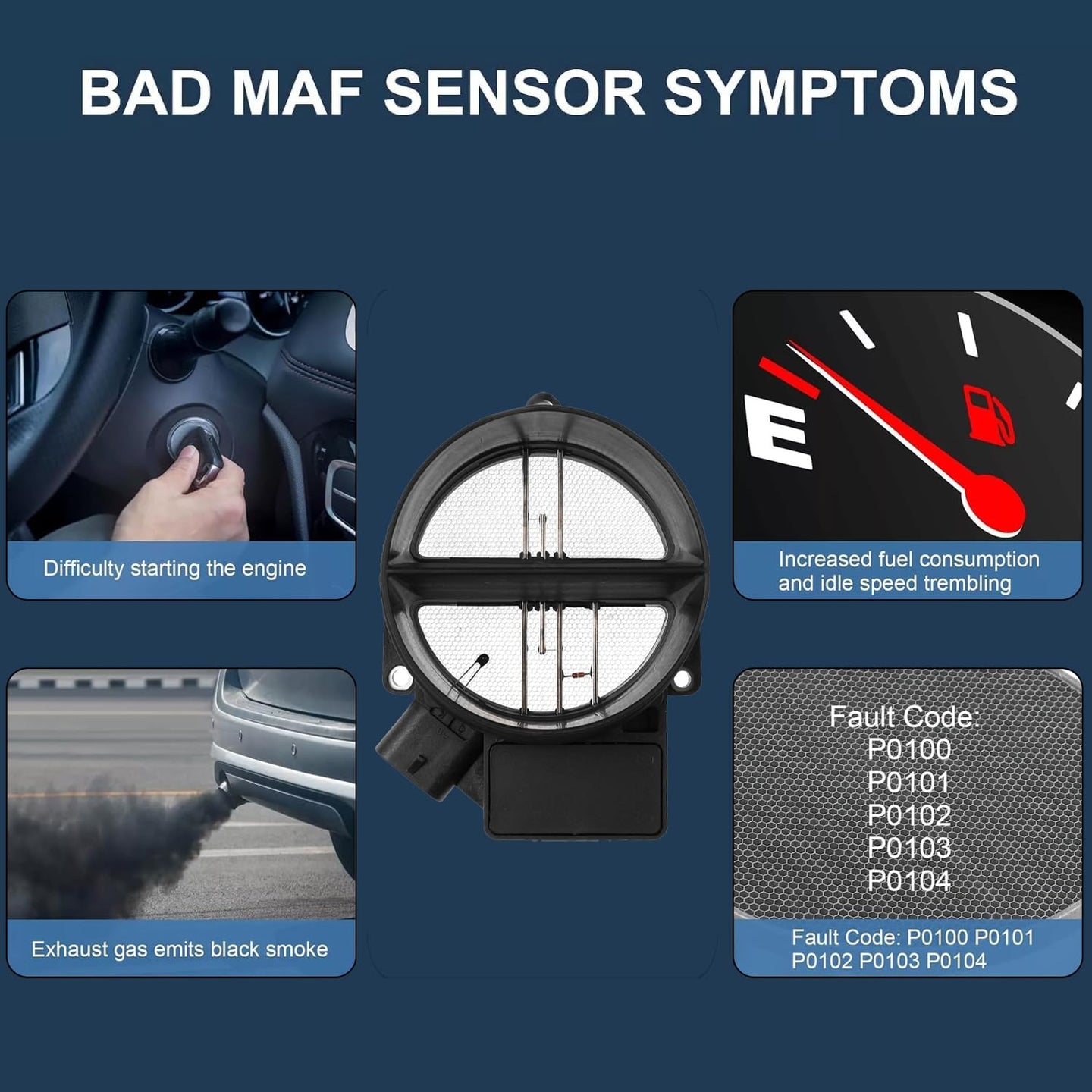 BAD MAF SENSOR SYMPTOMS

Difficulty starting the engine

E

Increased fuel consumption and idle speed trembling

Exhaust gas emits black smoke

Fault Code:
P0100
P0101
P0102
P0103
P0104

Fault Code: P0100 P0101 P0102 P0103 P0104